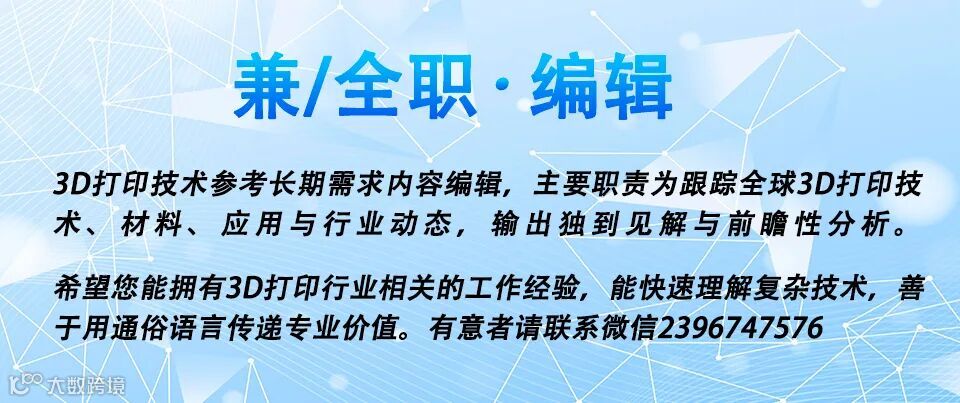 兼/全职·编辑

3D打印技术参考长期需求内容编辑，主要职责为跟踪全球3D打印技术、材料、应用与行业动态，输出独到见解与前瞻性分析。

希望您能拥有3D打印行业相关的工作经验，能快速理解复杂技术，善于用通俗语言传递专业价值。有意者请联系微信2396747576

大数跨境